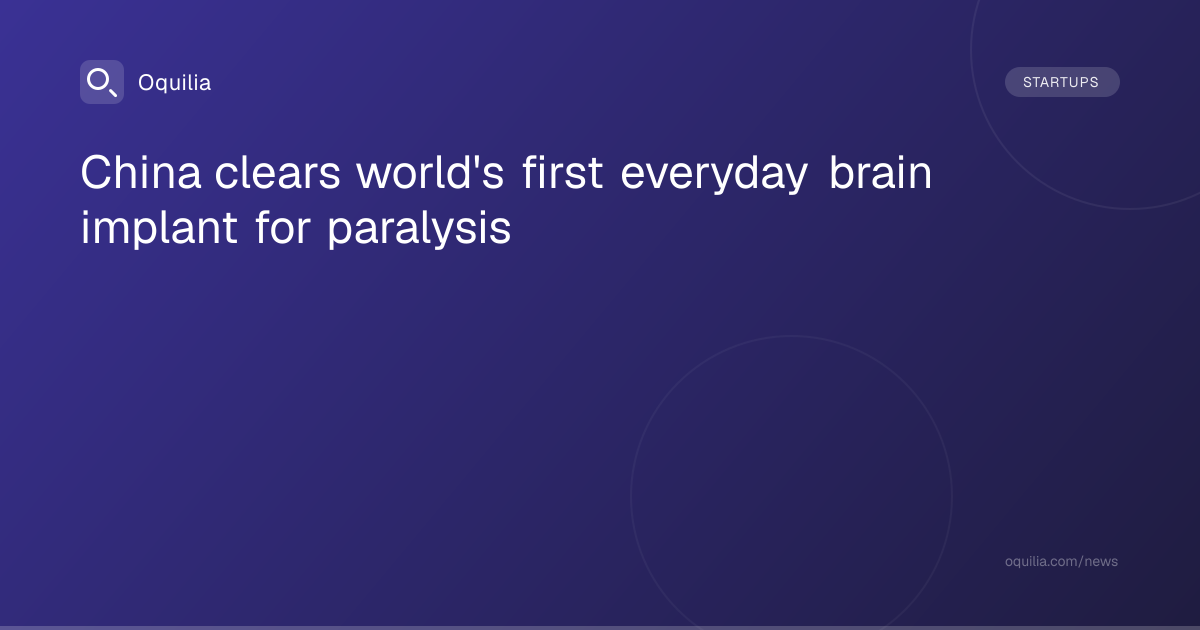 Oquilia

STARTUPS

China clears world's first everyday brain implant for paralysis

oquilia.com/news